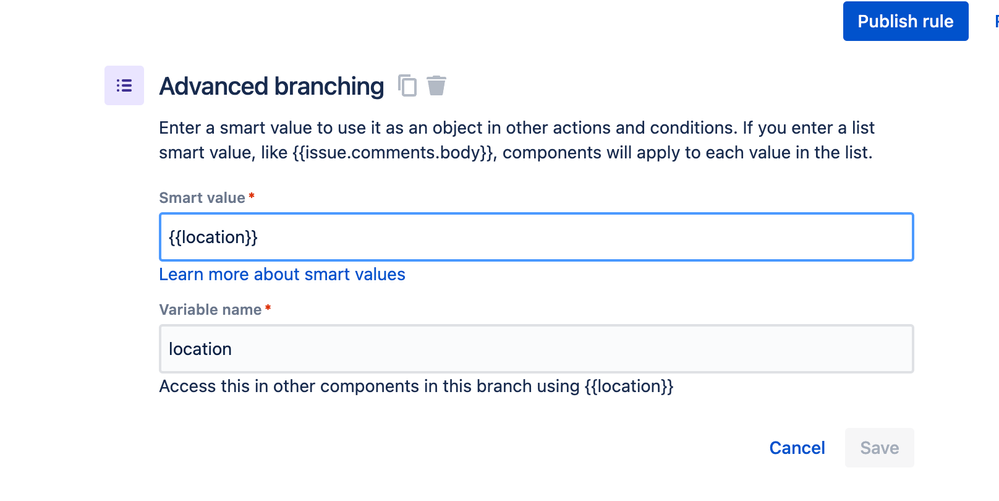 Publish rule

Advanced branching

Enter a smart value to use it as an object in other actions and conditions. If you enter a list smart value, like {{issue.comments.body}}, components will apply to each value in the list.

Smart value *

{{location}}

Learn more about smart values

Variable name *

location

Access this in other components in this branch using {{location}}

Cancel Save